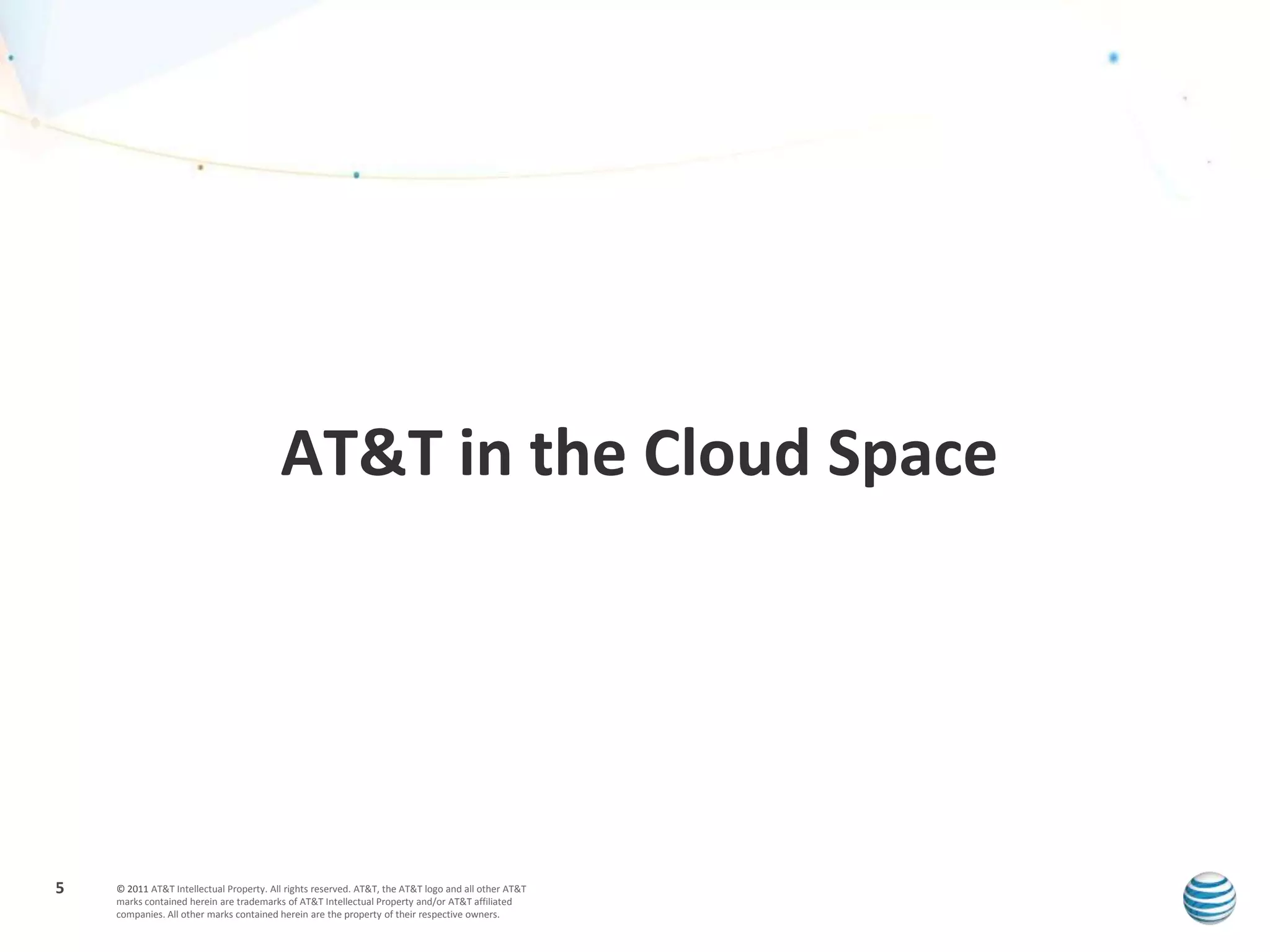 AT&T in the Cloud Space

5

© 2011 AT&T Intellectual Property. All rights reserved. AT&T, the AT&T logo and all other AT&T marks contained herein are trademarks of AT&T Intellectual Property and/or AT&T affiliated companies. All other marks contained herein are the property of their respective owners.